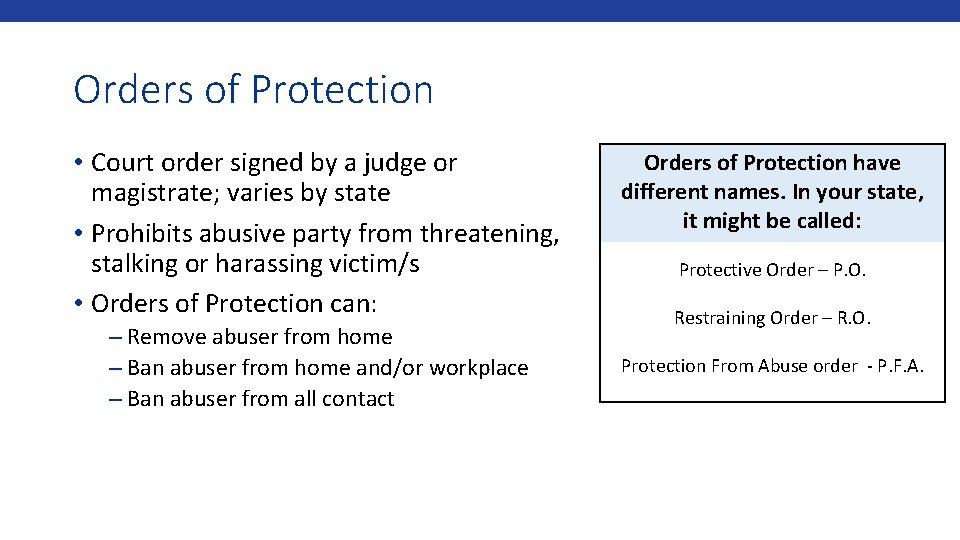 Orders of Protection

• Court order signed by a judge or magistrate; varies by state
• Prohibits abusive party from threatening, stalking or harassing victim/s
• Orders of Protection can:
– Remove abuser from home
– Ban abuser from home and/or workplace
– Ban abuser from all contact

Orders of Protection have different names. In your state, it might be called:

Protective Order – P.O.

Restraining Order – R.O.

Protection From Abuse order - P.F.A.